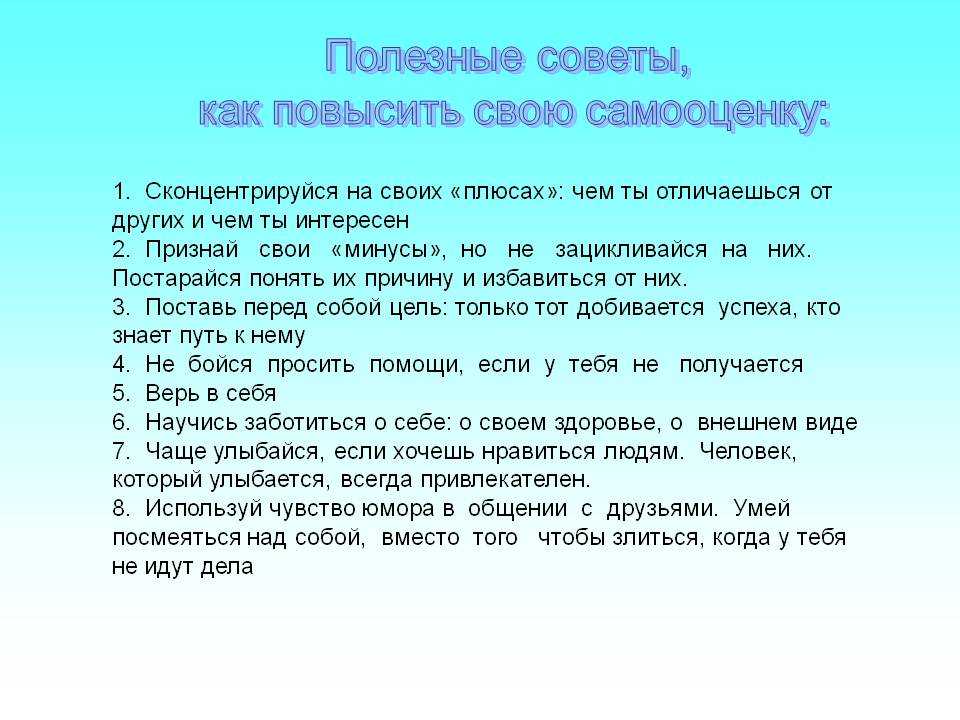 Полезные советы,
как повысить свою самооценку:

1. Сконцентрируйся на своих «плюсах»: чем ты отличаешься от других и чем ты интересен
2. Признай свои «минусы», но не зацикливайся на них. Постарайся понять их причину и избавиться от них.
3. Поставь перед собой цель: только тот добивается успеха, кто знает путь к нему
4. Не бойся просить помощи, если у тебя не получается
5. Верь в себя
6. Научись заботиться о себе: о своем здоровье, о внешнем виде
7. Чаще улыбайся, если хочешь нравиться людям. Человек, который улыбается, всегда привлекателен.
8. Используй чувство юмора в общении с друзьями. Умей посмеяться над собой, вместо того чтобы злиться, когда у тебя не идут дела